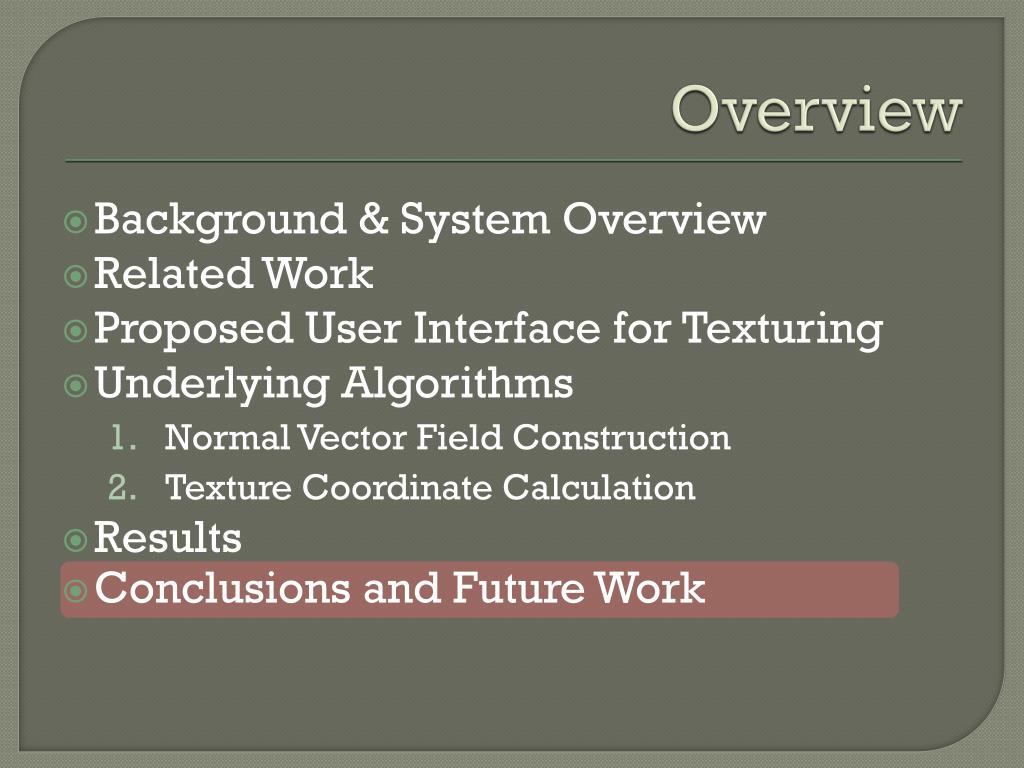 Overview

Background & System Overview
Related Work
Proposed User Interface for Texturing
Underlying Algorithms
1. Normal Vector Field Construction
2. Texture Coordinate Calculation
Results
Conclusions and Future Work